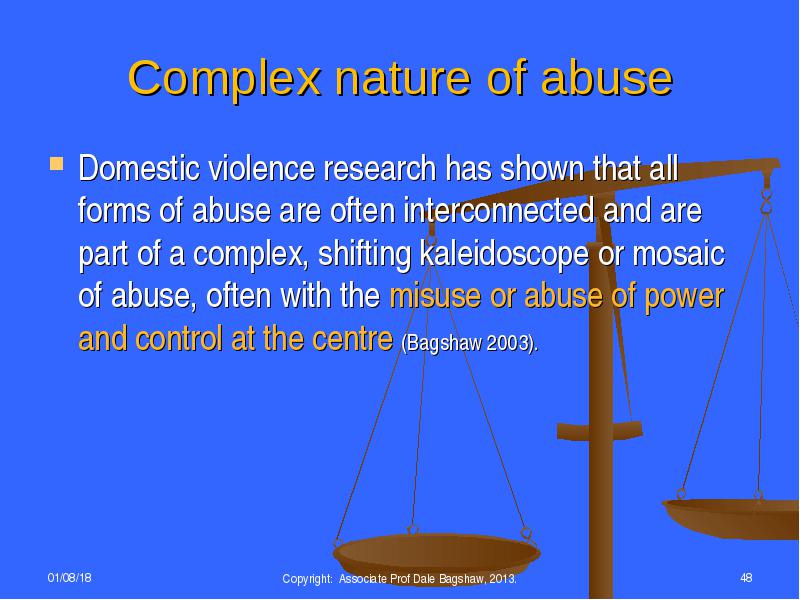 Complex nature of abuse

Domestic violence research has shown that all forms of abuse are often interconnected and are part of a complex, shifting kaleidoscope or mosaic of abuse, often with the misuse or abuse of power and control at the centre (Bagshaw 2003).

01/08/18

Copyright: Associate Prof Dale Bagshaw, 2013.

48